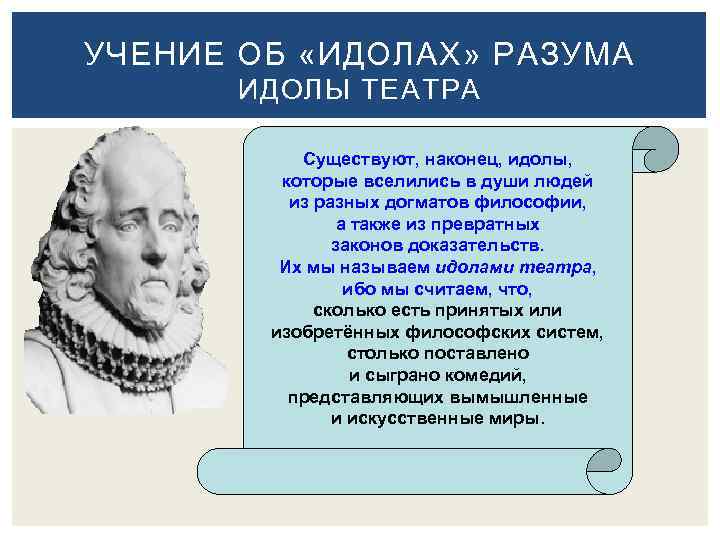 УЧЕНИЕ ОБ «ИДОЛАХ» РАЗУМА
ИДОЛЫ ТЕАТРА

Существуют, наконец, идолы, которые вселились в души людей из разных догматов философии, а также из превратных законов доказательств. Их мы называем идолами театра, ибо мы считаем, что, сколько есть принятых или изобретённых философских систем, столько поставлено и сыграно комедий, представляющих вымышленные и искусственные миры.